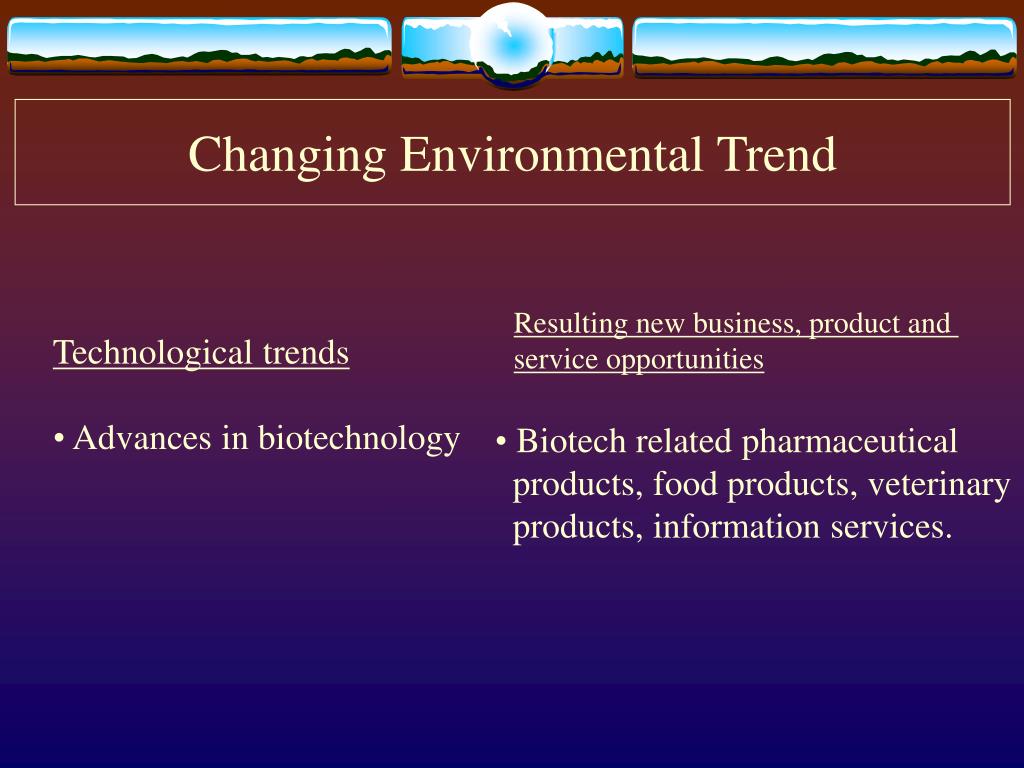 Changing Environmental Trend

Technological trends

• Advances in biotechnology

Resulting new business, product and service opportunities

• Biotech related pharmaceutical products, food products, veterinary products, information services.